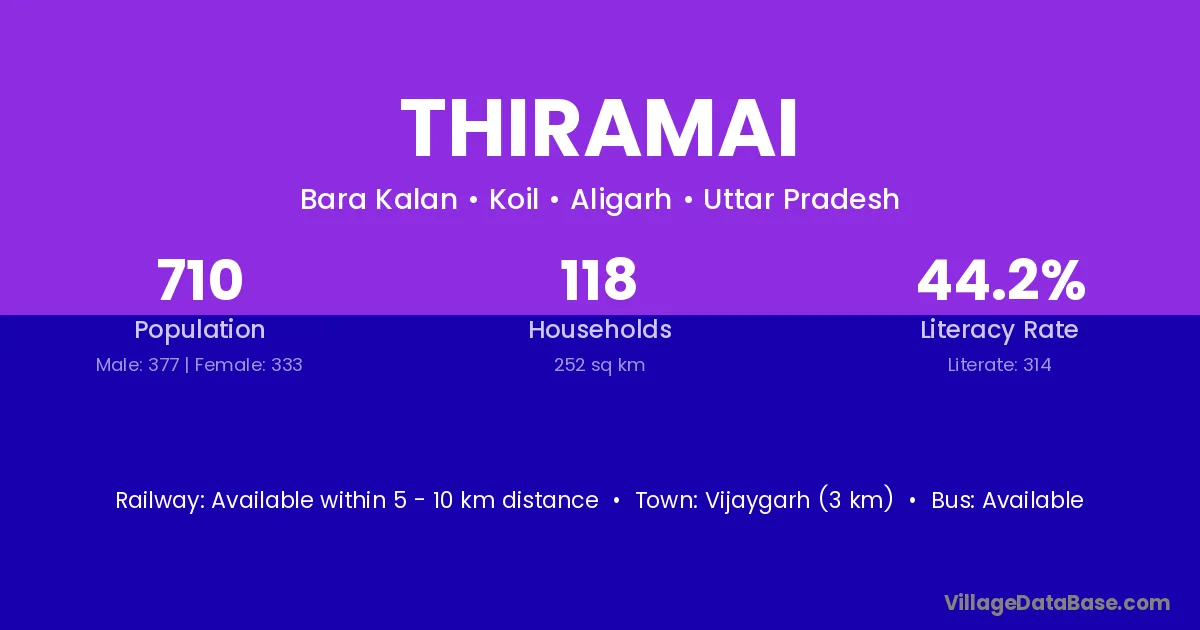 THIRAMAI

Bara Kalan • Koil • Aligarh • Uttar Pradesh

710
Population
Male: 377 | Female: 333

118
Households
252 sq km

44.2%
Literacy Rate
Literate: 314

Railway: Available within 5 - 10 km distance • Town: Vijaygarh (3 km) • Bus: Available

VillageDataBase.com